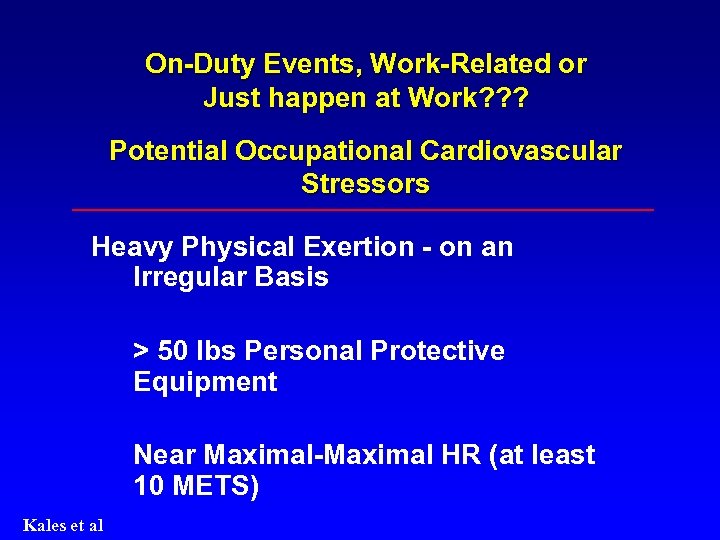 On-Duty Events, Work-Related or Just happen at Work???

Potential Occupational Cardiovascular Stressors

Heavy Physical Exertion - on an Irregular Basis

> 50 lbs Personal Protective Equipment

Near Maximal-Maximal HR (at least 10 METS)

Kales et al